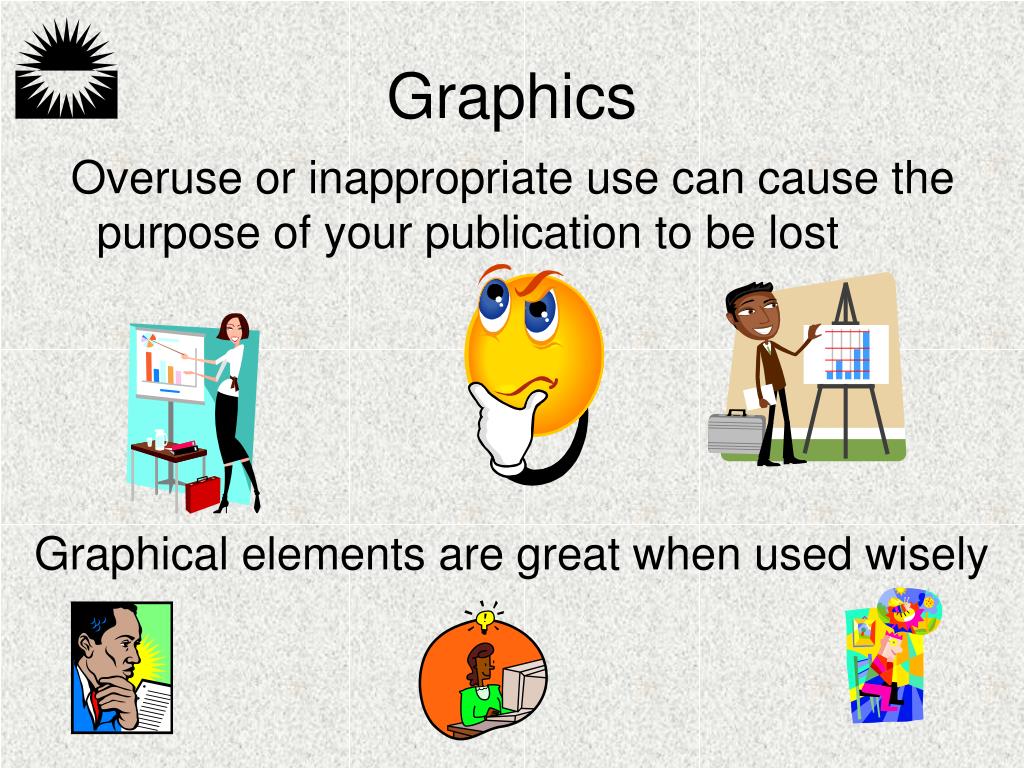 Graphics

Overuse or inappropriate use can cause the purpose of your publication to be lost

Graphical elements are great when used wisely